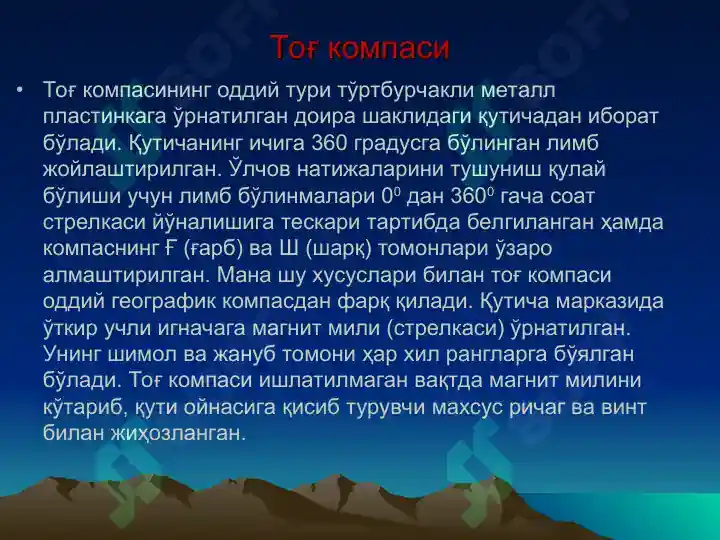 Тоғ компаси

• Тоғ компасининг оддий тури тўртбурчакли металл пластинкага ўрнатилган доира шаклидаги қутичадан иборат бўлади. Қутичанинг ичига 360 градусга бўлинган лимб жойлаштирилган. Ўлчов натижаларини тушуниш қулай бўлиши учун лимб бўлинмалари $0^0$ дан $360^0$ гача соат стрелкаси йўналишига тескари тартибда белгиланган ҳамда компаснинг Ғ (ғарб) ва Ш (шарқ) томонлари ўзаро алмаштирилган. Мана шу хусуслари билан тоғ компаси оддий географик компасдан фарқ қилади. Қутича марказида ўткир учли игначага магнит мили (стрелкаси) ўрнатилган. Унинг шимол ва жануб томони ҳар хил рангларга бўялган бўлади. Тоғ компаси ишлатилмаган вақтда магнит милини кўтариб, қути ойнасига қисиб турувчи махсус ричаг ва винт билан жиҳозланган.